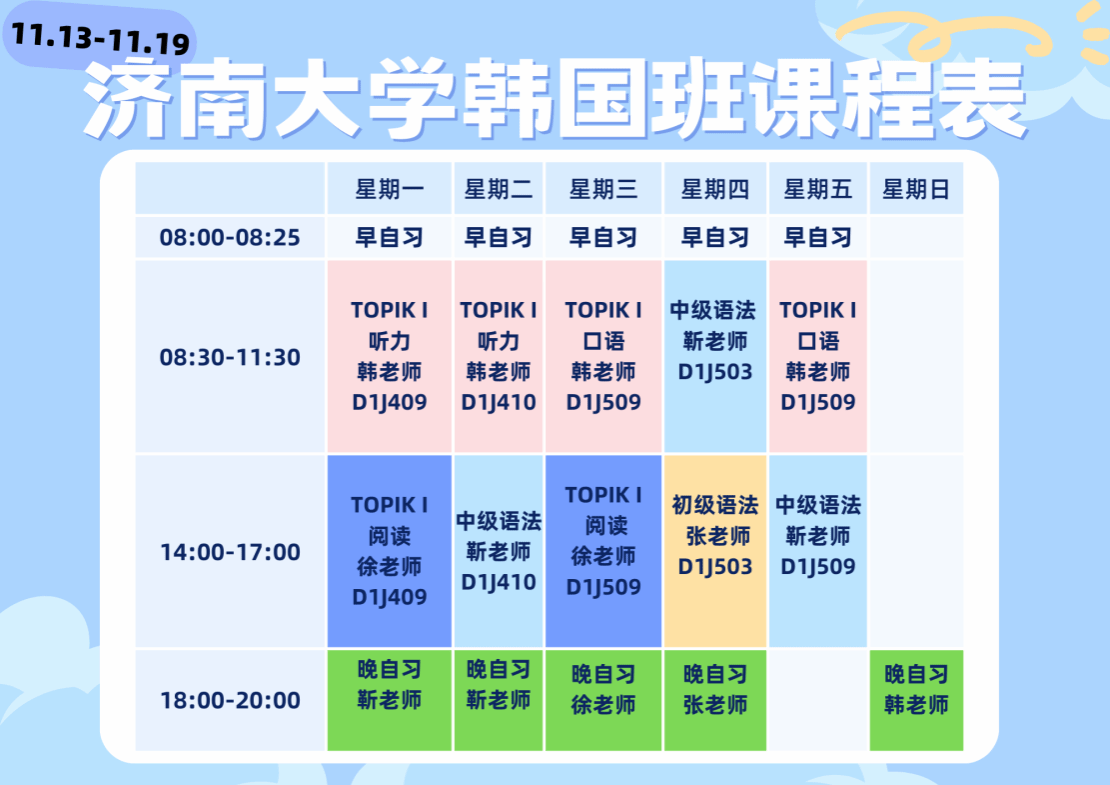 11.13-11.19

济南大学韩国班课程表

| | 星期一 | 星期二 | 星期三 | 星期四 | 星期五 | 星期日 |
|---|---|---|---|---|---|---|
| 08:00-08:25 | 早自习 | 早自习 | 早自习 | 早自习 | 早自习 | |
| 08:30-11:30 | TOPIK I 听力 韩老师 D1J409 | TOPIK I 听力 韩老师 D1J410 | TOPIK I 口语 韩老师 D1J509 | 中级语法 靳老师 D1J503 | TOPIK I 口语 韩老师 D1J509 | |
| 14:00-17:00 | TOPIK I 阅读 徐老师 D1J409 | 中级语法 靳老师 D1J410 | TOPIK I 阅读 徐老师 D1J509 | 初级语法 张老师 D1J503 | 中级语法 靳老师 D1J509 | |
| 18:00-20:00 | 晚自习 靳老师 | 晚自习 靳老师 | 晚自习 徐老师 | 晚自习 张老师 | | 晚自习 韩老师 |